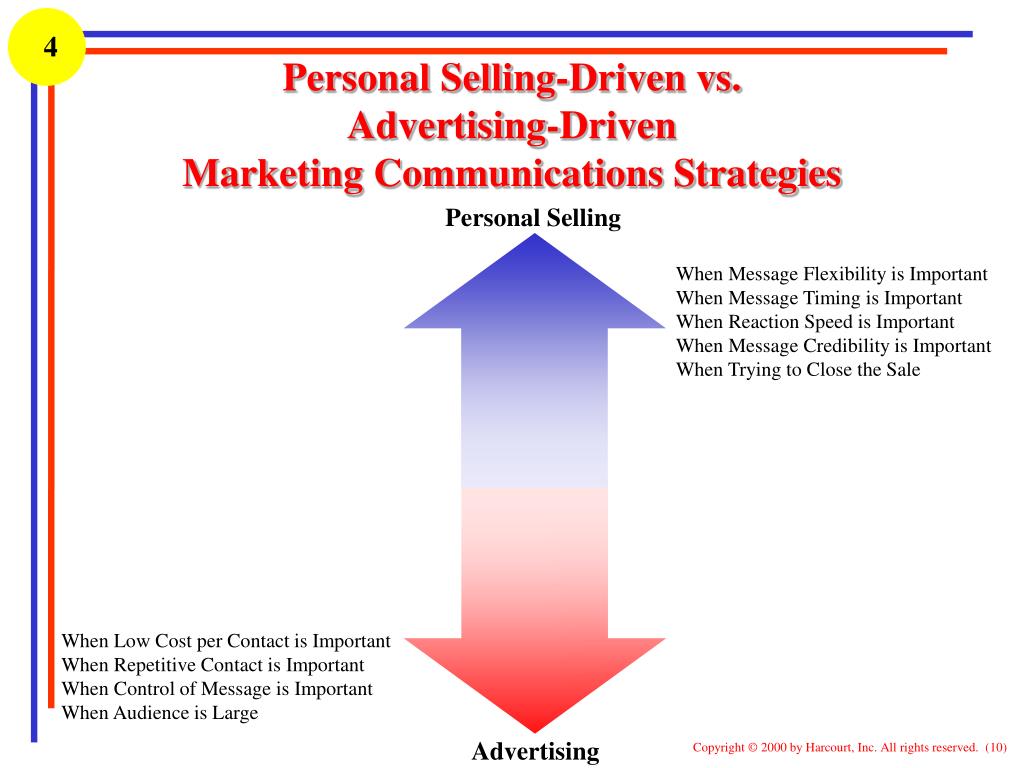 4

Personal Selling-Driven vs. Advertising-Driven Marketing Communications Strategies

Personal Selling

When Message Flexibility is Important
When Message Timing is Important
When Reaction Speed is Important
When Message Credibility is Important
When Trying to Close the Sale

When Low Cost per Contact is Important
When Repetitive Contact is Important
When Control of Message is Important
When Audience is Large

Advertising

Copyright © 2000 by Harcourt, Inc. All rights reserved. (10)